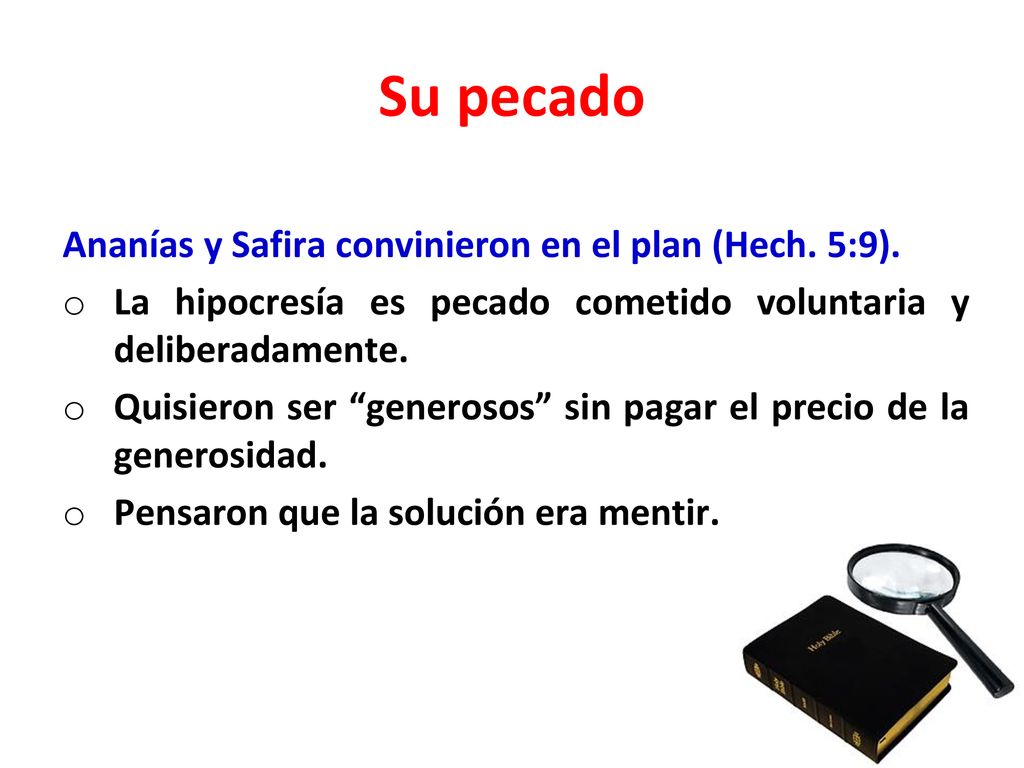 Su pecado

Ananías y Safira convinieron en el plan (Hech. 5:9).

o La hipocresía es pecado cometido voluntaria y deliberadamente.

o Quisieron ser “generosos” sin pagar el precio de la generosidad.

o Pensaron que la solución era mentir.

Holy Bible